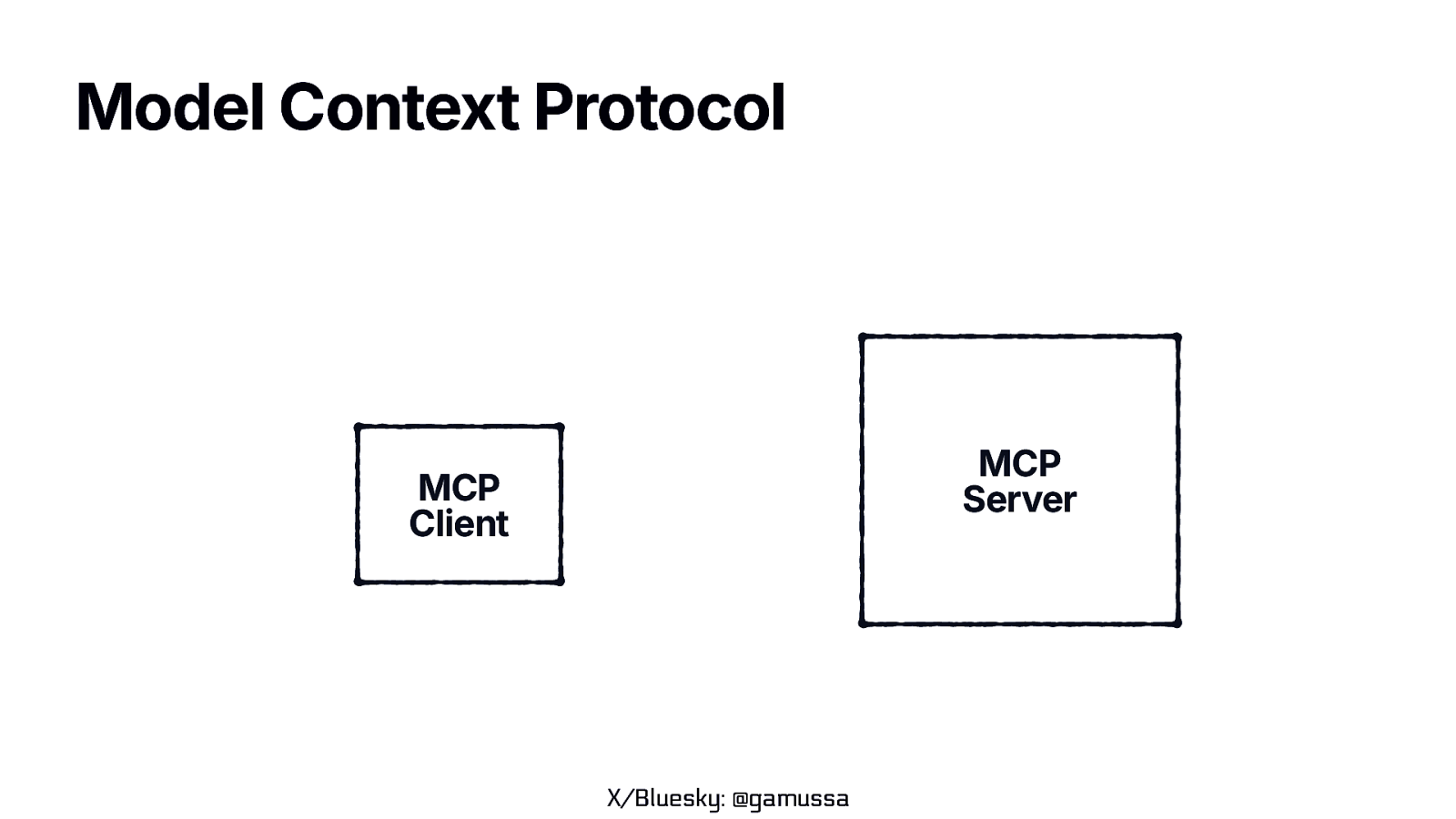 Model Context Protocol

MCP
Client

MCP
Server

X/Bluesky: @gamussa